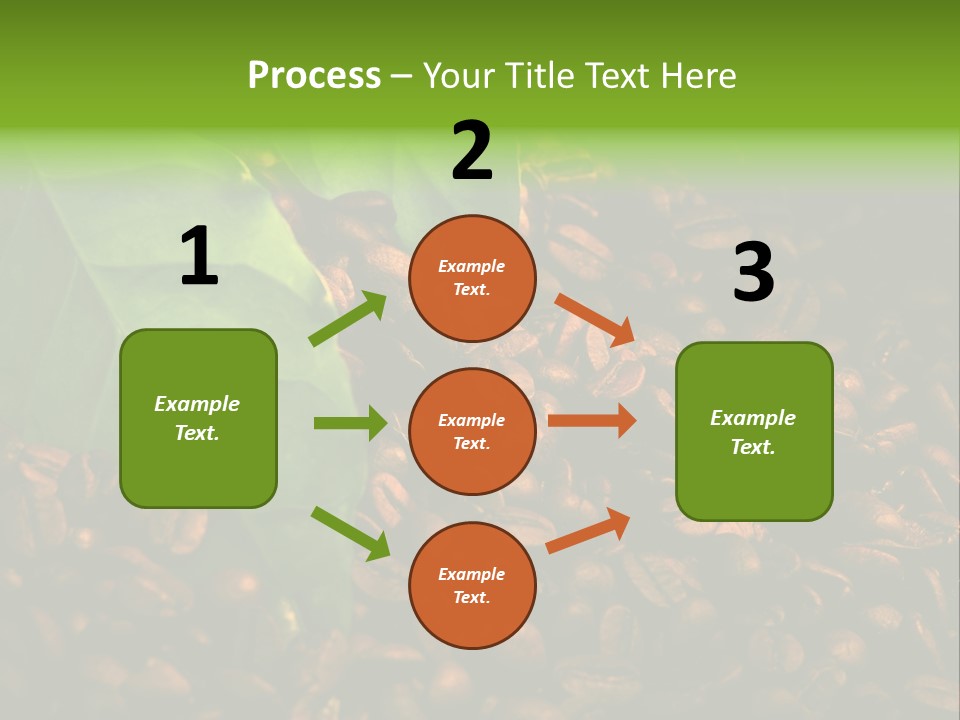 Process – Your Title Text Here

1

Example Text.

2

Example Text.

Example Text.

Example Text.

3

Example Text.